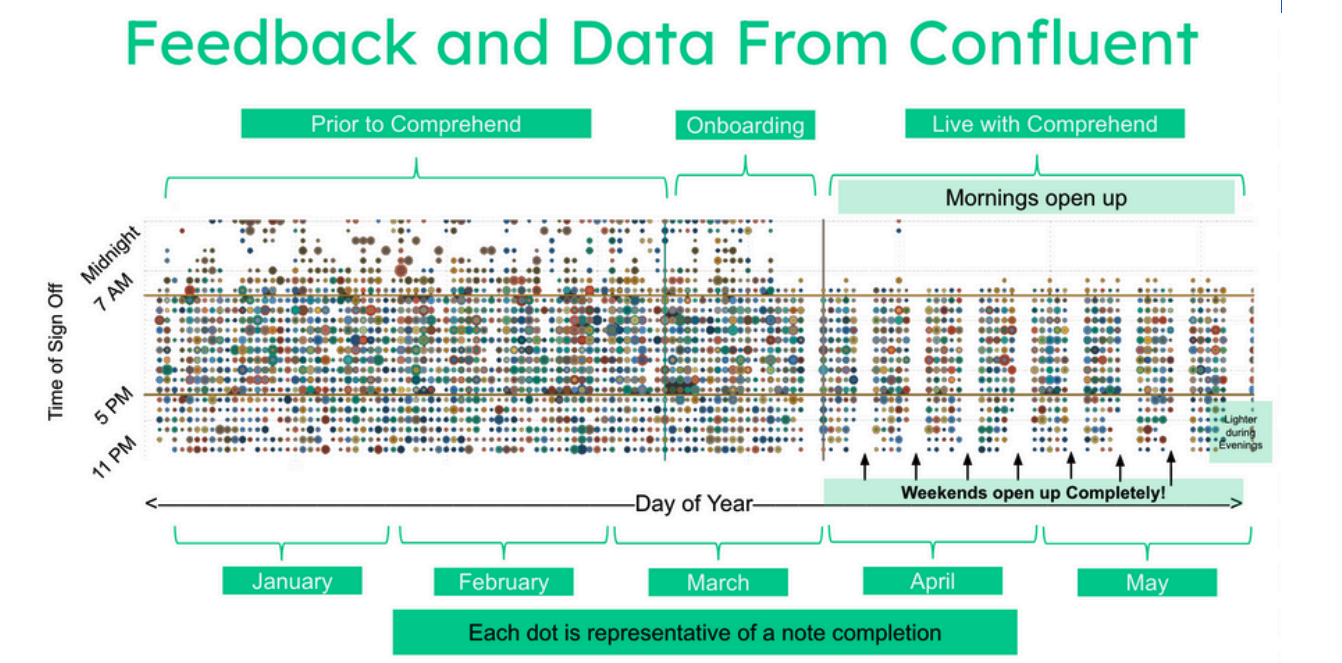 Feedback and Data From Confluent

Prior to Comprehend

Onboarding

Live with Comprehend

Mornings open up

Time of Sign Off

Midnight

7 AM

5 PM

11 PM

Lighter during Evenings

Weekends open up Completely!

Day of Year

January

February

March

April

May

Each dot is representative of a note completion